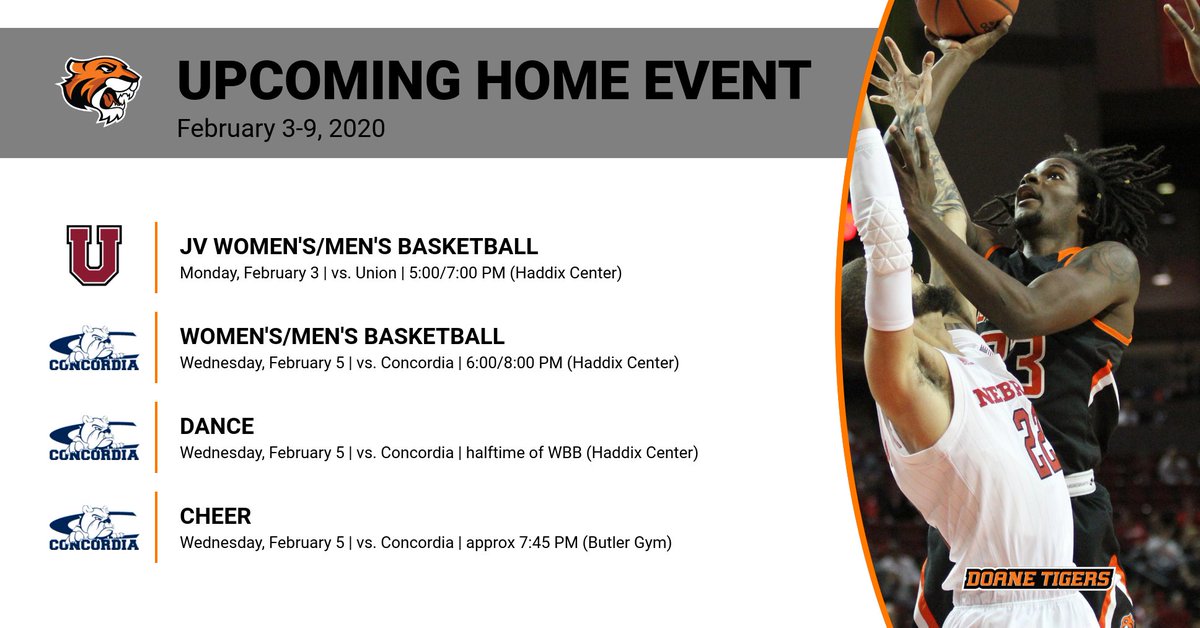 UPCOMING HOME EVENT
February 3-9, 2020

U
JV WOMEN'S/MEN'S BASKETBALL
Monday, February 3 | vs. Union | 5:00/7:00 PM (Haddix Center)

CONCORDIA
WOMEN'S/MEN'S BASKETBALL
Wednesday, February 5 | vs. Concordia | 6:00/8:00 PM (Haddix Center)

CONCORDIA
DANCE
Wednesday, February 5 | vs. Concordia | halftime of WBB (Haddix Center)

CONCORDIA
CHEER
Wednesday, February 5 | vs. Concordia | approx 7:45 PM (Butler Gym)

33
NEBR
22

DOANE TIGERS